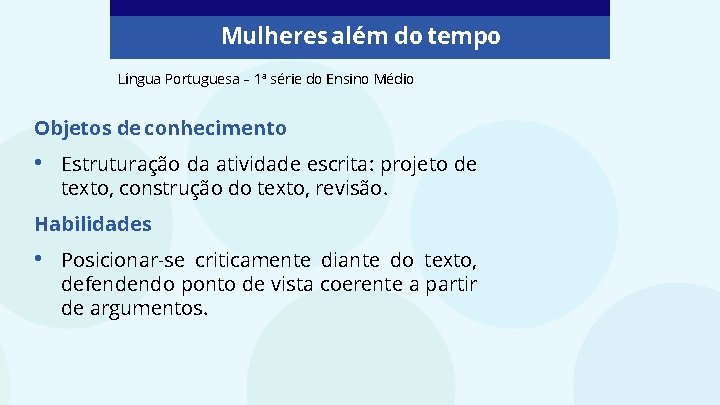 Mulheres além do tempo

Língua Portuguesa – 1ª série do Ensino Médio

Objetos de conhecimento

• Estruturação da atividade escrita: projeto de texto, construção do texto, revisão.

Habilidades

• Posicionar-se criticamente diante do texto, defendendo ponto de vista coerente a partir de argumentos.